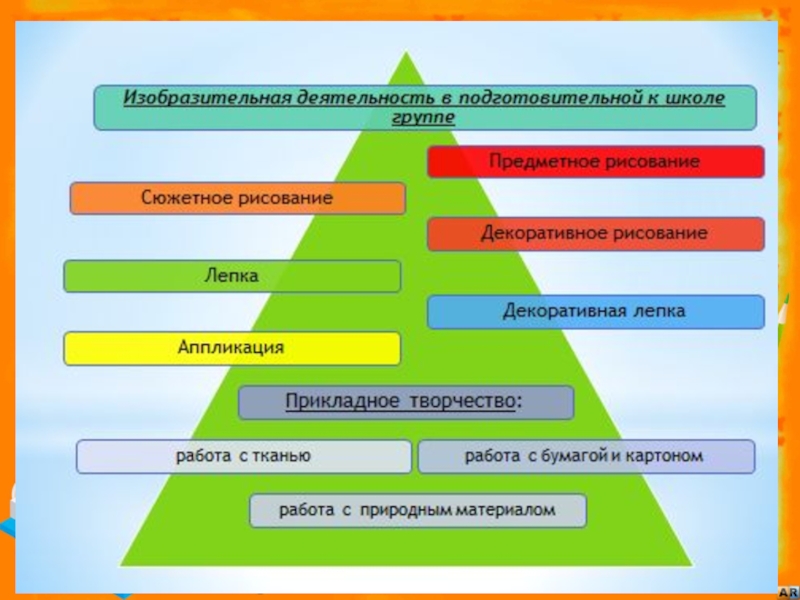 Изобразительная деятельность в подготовительной к школе группе

Предметное рисование

Сюжетное рисование

Декоративное рисование

Лепка

Декоративная лепка

Аппликация

Прикладное творчество:

работа с тканью

работа с бумагой и картоном

работа с природным материалом

AR